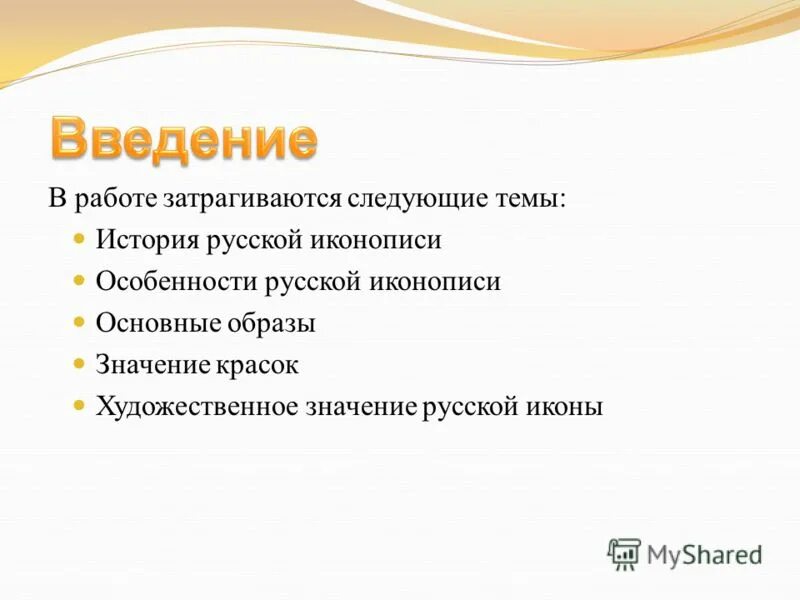 Введение

В работе затрагиваются следующие темы:

- История русской иконописи
- Особенности русской иконописи
- Основные образы
- Значение красок
- Художественное значение русской иконы

MyShared